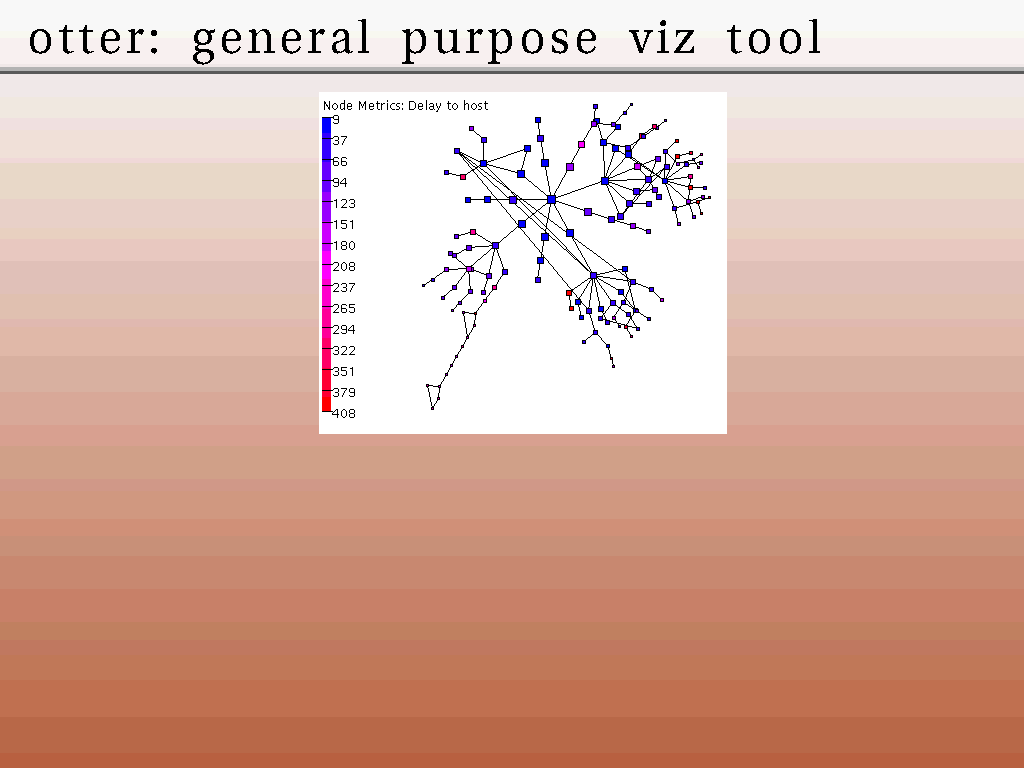 otter: general purpose viz tool

Node Metrics: Delay to host

9
37
66
94
123
151
180
208
237
265
294
322
351
379
408